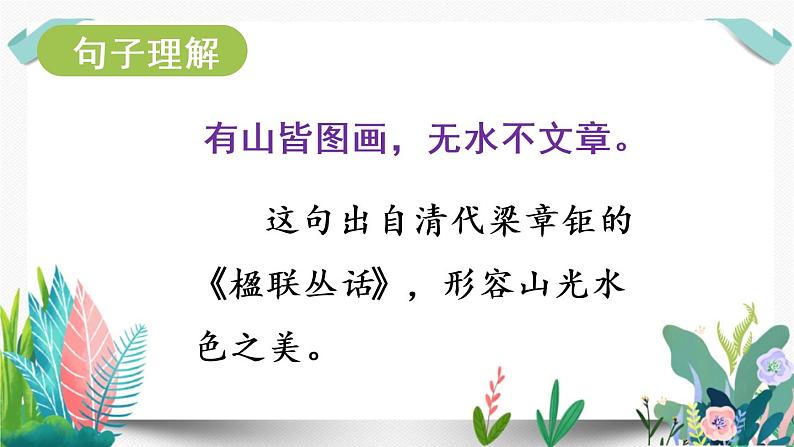 句子理解

有山皆图画，无水不文章。

这句出自清代梁章钜的《楹联丛话》，形容山光水色之美。